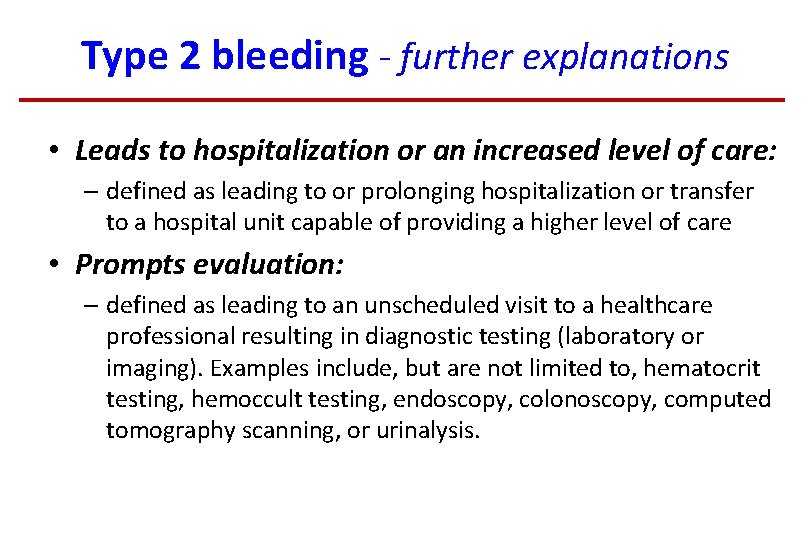 Type 2 bleeding - further explanations

• Leads to hospitalization or an increased level of care:
– defined as leading to or prolonging hospitalization or transfer to a hospital unit capable of providing a higher level of care

• Prompts evaluation:
– defined as leading to an unscheduled visit to a healthcare professional resulting in diagnostic testing (laboratory or imaging). Examples include, but are not limited to, hematocrit testing, hemoccult testing, endoscopy, colonoscopy, computed tomography scanning, or urinalysis.